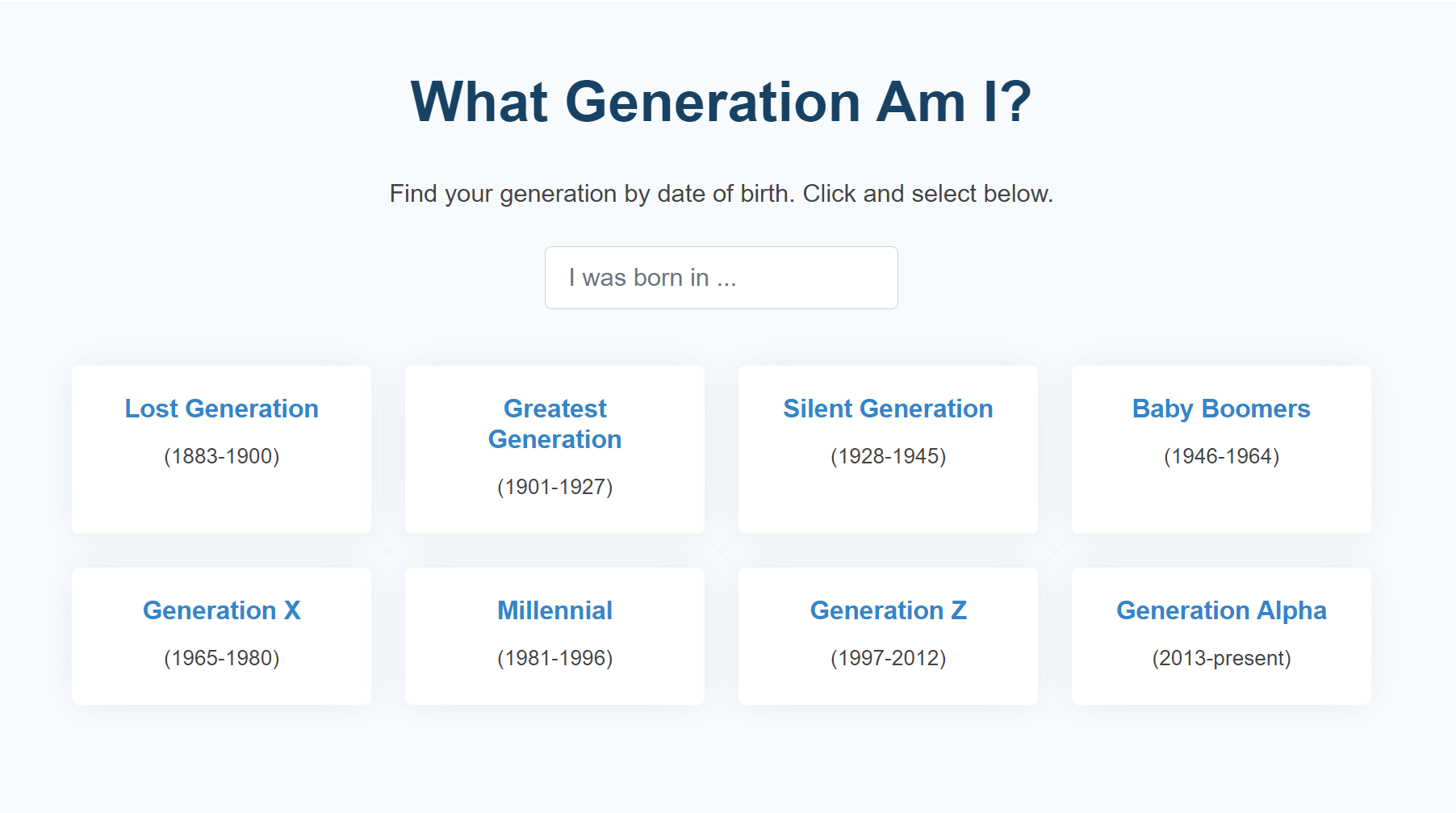 What Generation Am I?

Find your generation by date of birth. Click and select below.

I was born in ...

Lost Generation

(1883-1900)

Greatest Generation

(1901-1927)

Silent Generation

(1928-1945)

Baby Boomers

(1946-1964)

Generation X

(1965-1980)

Millennial

(1981-1996)

Generation Z

(1997-2012)

Generation Alpha

(2013-present)